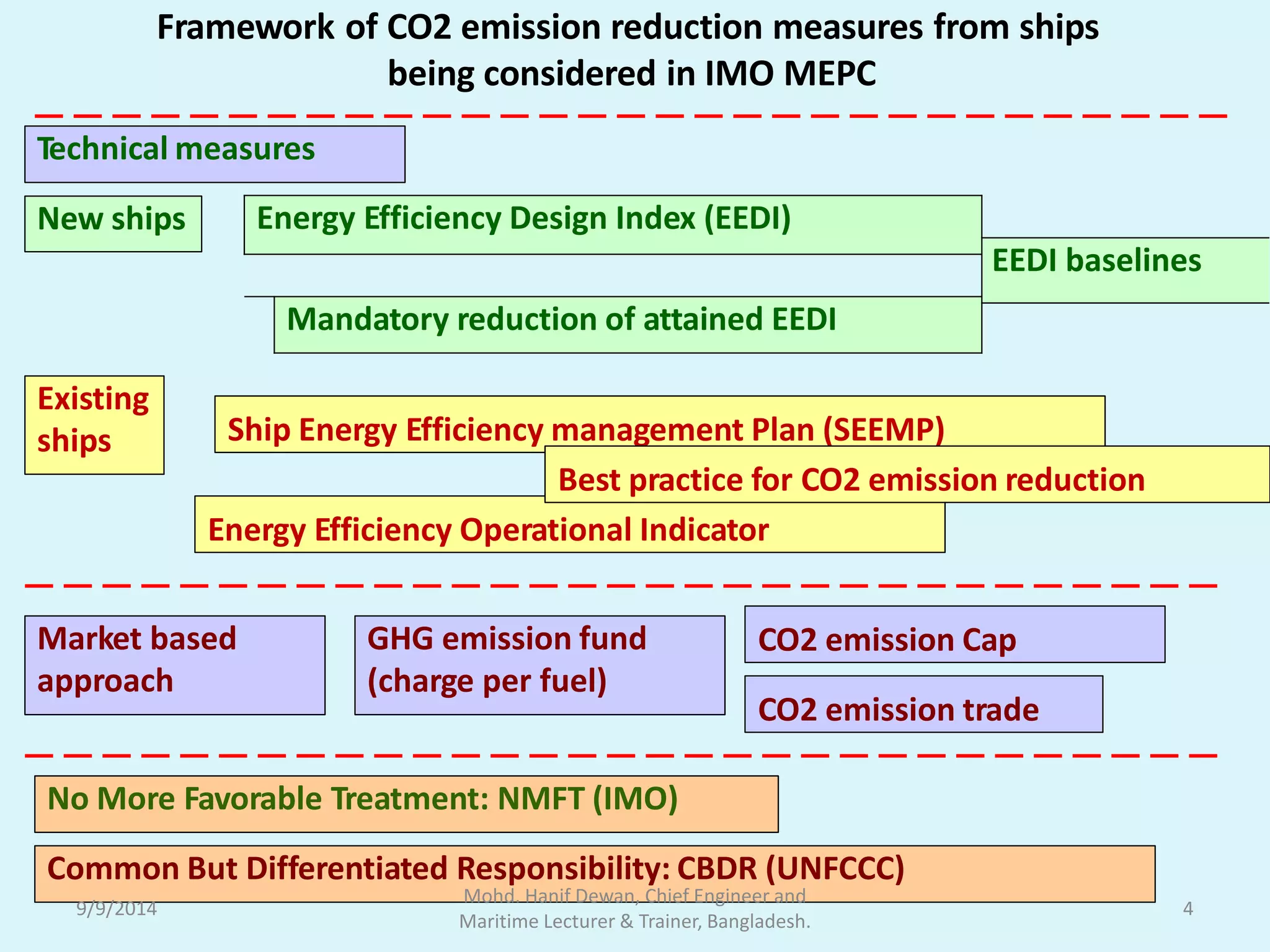 Framework of CO2 emission reduction measures from ships being considered in IMO MEPC

Technical measures

New ships

Energy Efficiency Design Index (EEDI)

EEDI baselines

Mandatory reduction of attained EEDI

Existing ships

Ship Energy Efficiency management Plan (SEEMP)

Best practice for CO2 emission reduction

Energy Efficiency Operational Indicator

Market based approach

GHG emission fund (charge per fuel)

CO2 emission Cap

CO2 emission trade

No More Favorable Treatment: NMFT (IMO)

Common But Differentiated Responsibility: CBDR (UNFCCC)

9/9/2014

Mohd. Hanif Dewan, Chief Engineer and Maritime Lecturer & Trainer, Bangladesh.

4